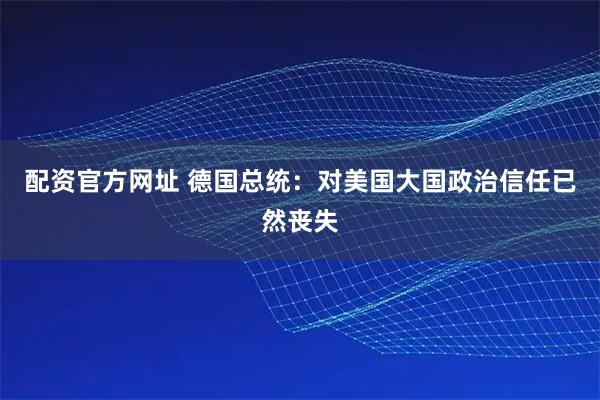 配资官方网址 德国总统：对美国大国政治信任已然丧失